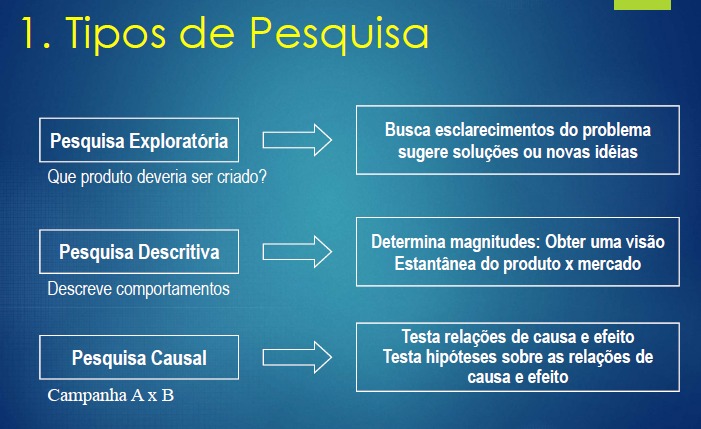 1. Tipos de Pesquisa

Pesquisa Exploratória

Que produto deveria ser criado?

Busca esclarecimentos do problema sugere soluções ou novas idéias

Pesquisa Descritiva

Descreve comportamentos

Determina magnitudes: Obter uma visão Estantânea do produto x mercado

Pesquisa Causal

Campanha A x B

Testa relações de causa e efeito
Testa hipóteses sobre as relações de causa e efeito